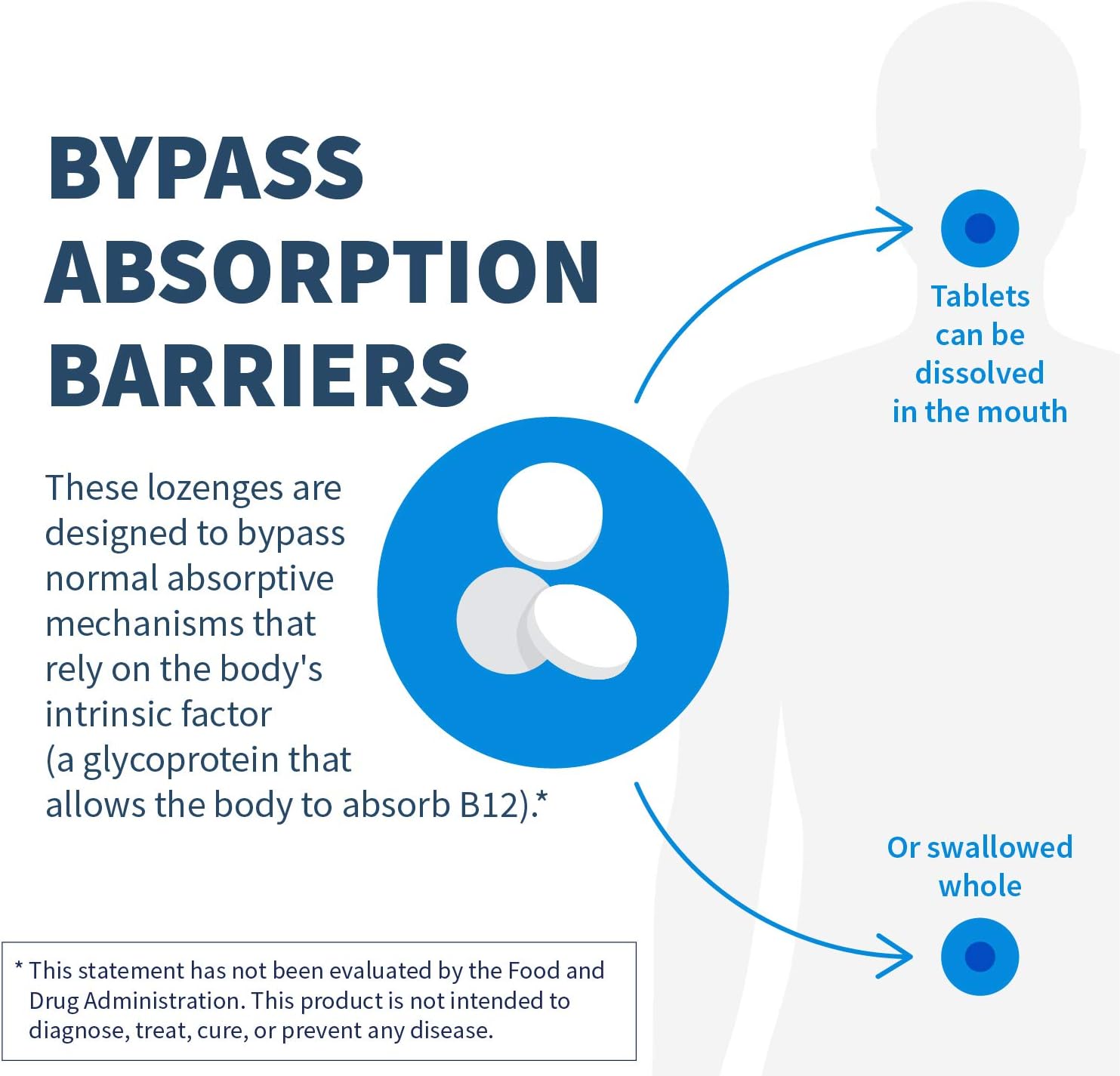 BYPASS ABSORPTION BARRIERS

These lozenges are designed to bypass normal absorptive mechanisms that rely on the body's intrinsic factor (a glycoprotein that allows the body to absorb B12).*

Tablets can be dissolved in the mouth

Or swallowed whole

* This statement has not been evaluated by the Food and Drug Administration. This product is not intended to diagnose, treat, cure, or prevent any disease.